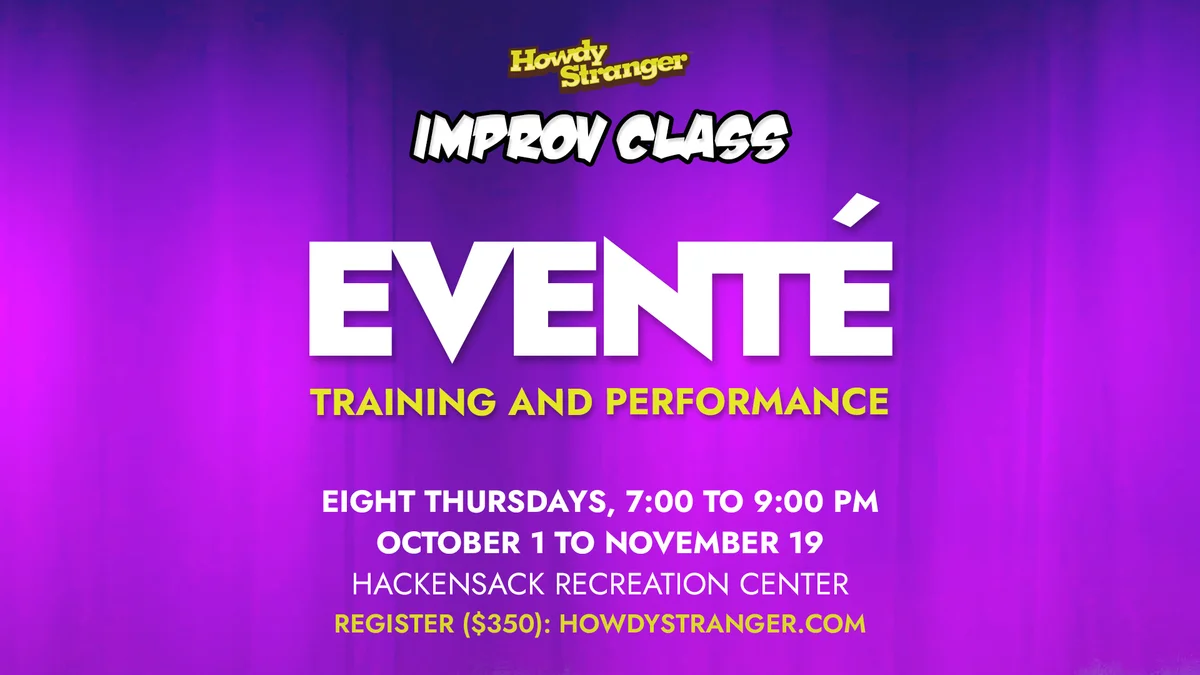 Howdy Stranger

IMPROV CLASS

EVENTÉ

TRAINING AND PERFORMANCE

EIGHT THURSDAYS, 7:00 TO 9:00 PM
OCTOBER 1 TO NOVEMBER 19
HACKENSACK RECREATION CENTER
REGISTER ($350): HOWDYSTRANGER.COM